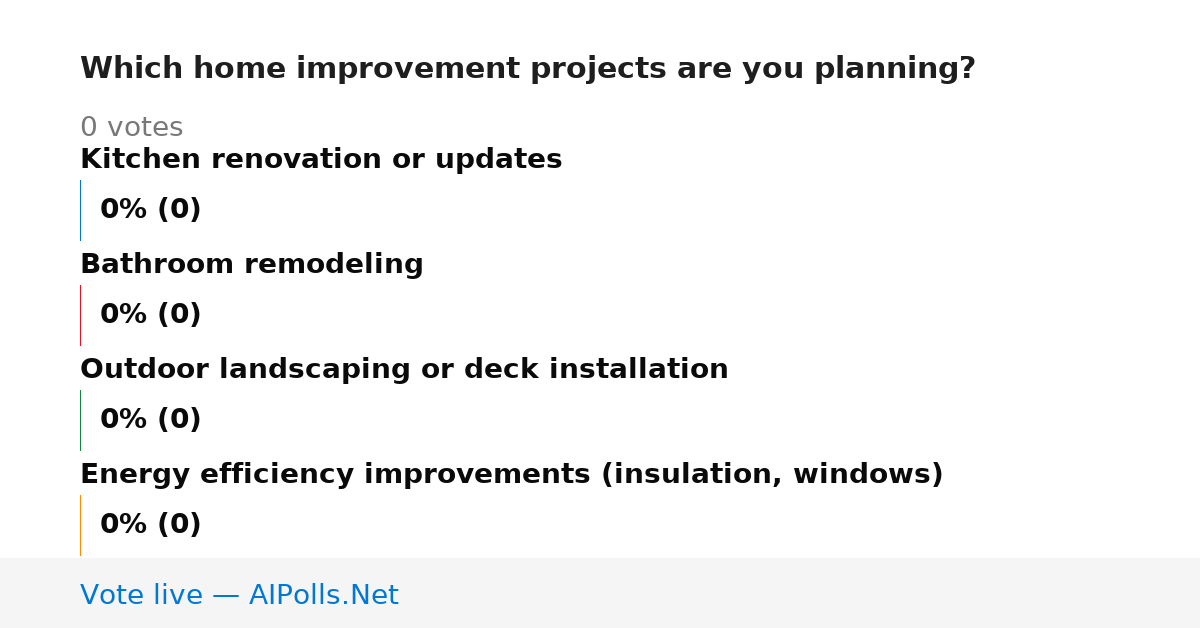 Which home improvement projects are you planning?

0 votes

Kitchen renovation or updates

0% (0)

Bathroom remodeling

0% (0)

Outdoor landscaping or deck installation

0% (0)

Energy efficiency improvements (insulation, windows)

0% (0)

Vote live — AIPolls.Net